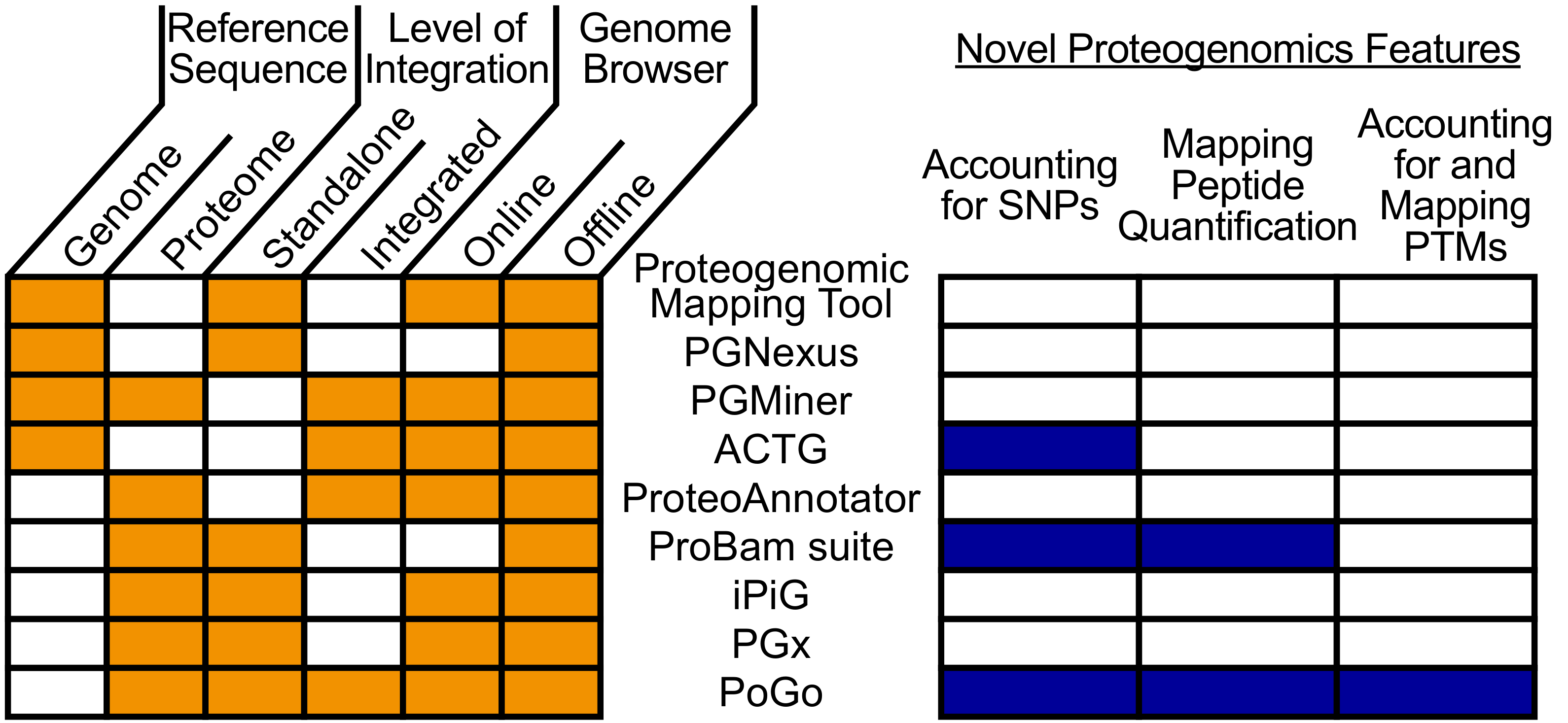 Reference Sequence

Level of Integration

Genome Browser

Genome

Proteome

Standalone

Integrated

Online

Offline

Novel Proteogenomics Features

Accounting for SNPs

Mapping Peptide Quantification

Accounting for and Mapping PTMs

Proteogenomic Mapping Tool

PGNexus

PGMiner

ACTG

ProteoAnnotator

ProBam suite

iPiG

PGx

PoGo